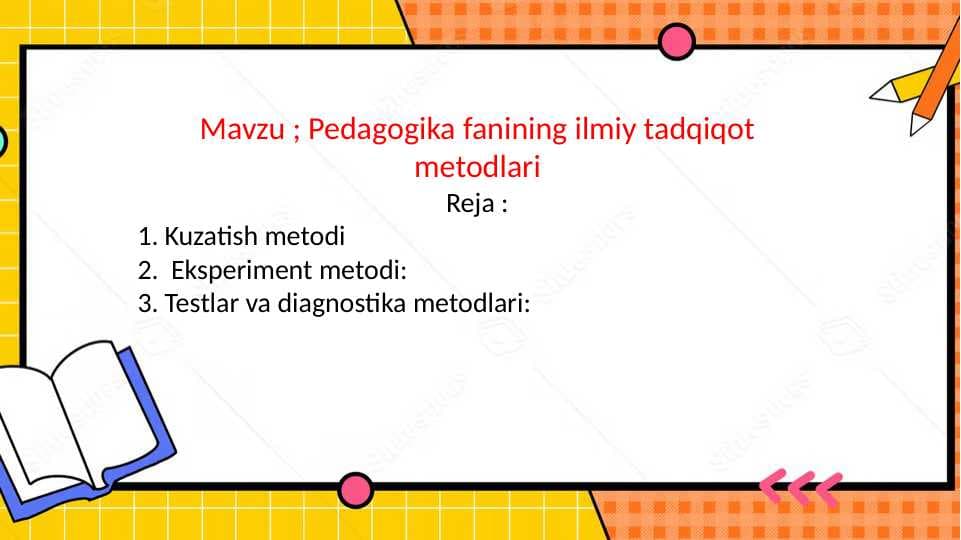 Mavzu ; Pedagogika fanining ilmiy tadqiqot metodlari

Reja :

1. Kuzatish metodi
2. Eksperiment metodi:
3. Testlar va diagnostika metodlari: